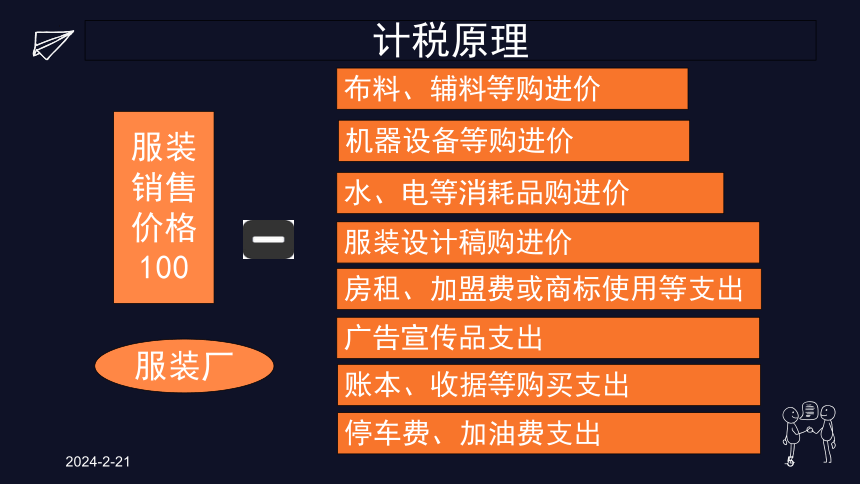 计税原理

服装销售价格100

服装厂

布料、辅料等购进价

机器设备等购进价

水、电等消耗品购进价

服装设计稿购进价

房租、加盟费或商标使用等支出

广告宣传品支出

账本、收据等购买支出

停车费、加油费支出

2024-2-21

5